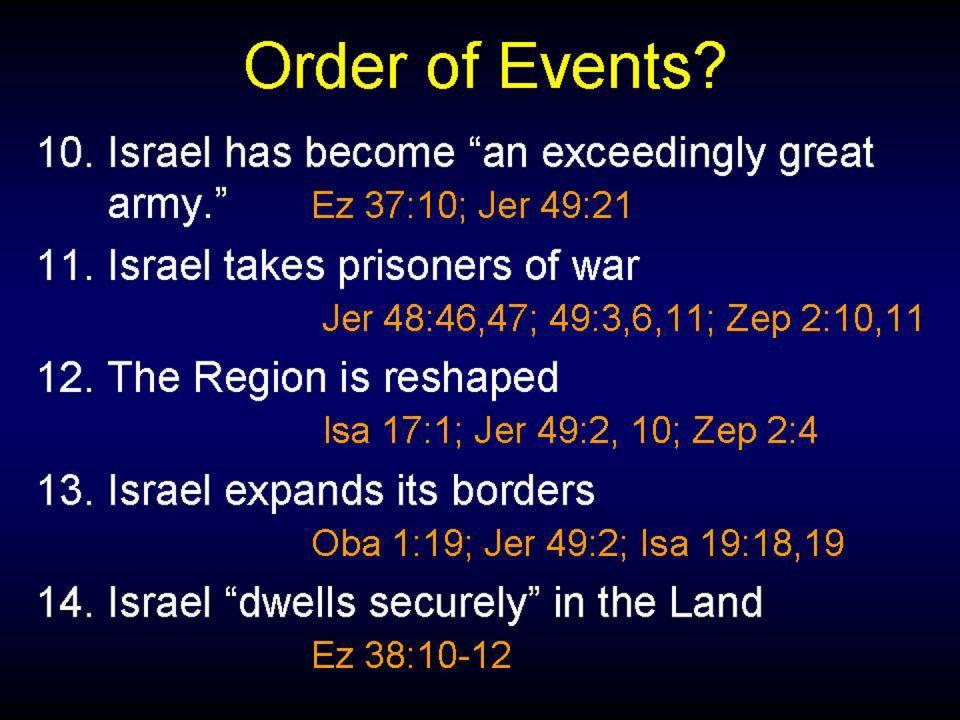 Order of Events?

10. Israel has become “an exceedingly great army.” Ez 37:10; Jer 49:21

11. Israel takes prisoners of war Jer 48:46,47; 49:3,6,11; Zep 2:10,11

12. The Region is reshaped Isa 17:1; Jer 49:2, 10; Zep 2:4

13. Israel expands its borders Oba 1:19; Jer 49:2; Isa 19:18,19

14. Israel “dwells securely” in the Land Ez 38:10-12